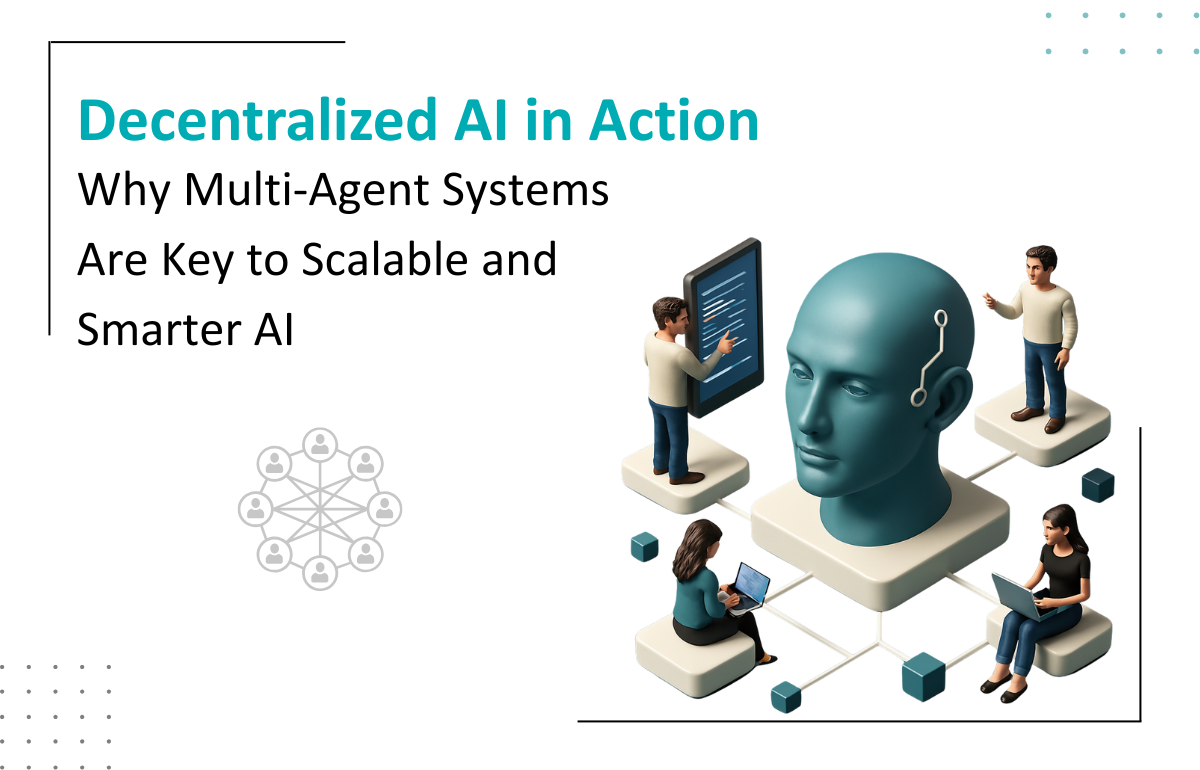 Decentralized AI in Action

Why Multi-Agent Systems Are Key to Scalable and Smarter AI